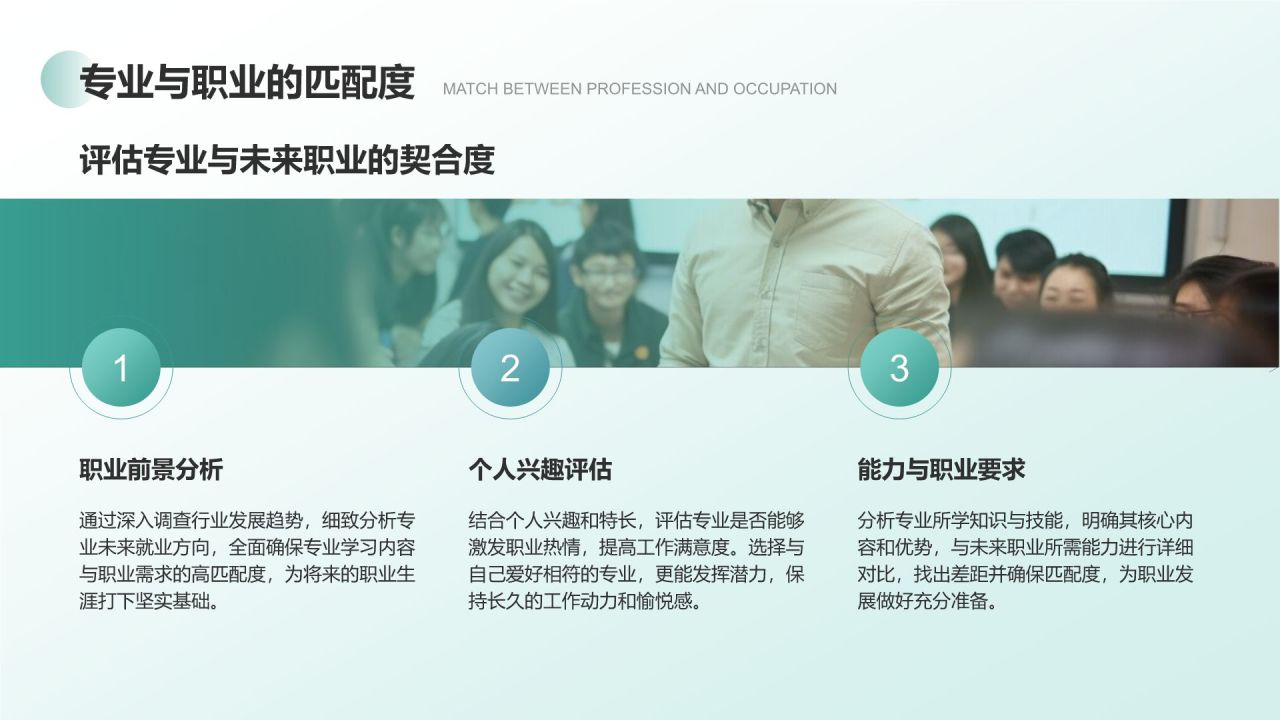 专业与职业的匹配度 MATCH BETWEEN PROFESSION AND OCCUPATION

评估专业与未来职业的契合度

1

职业前景分析

通过深入调查行业发展趋势，细致分析专业未来就业方向，全面确保专业学习内容与职业需求的高匹配度，为将来的职业生涯打下坚实基础。

2

个人兴趣评估

结合个人兴趣和特长，评估专业是否能够激发职业热情，提高工作满意度。选择与自己爱好相符的专业，更能发挥潜力，保持长久的工作动力和愉悦感。

3

能力与职业要求

分析专业所学知识与技能，明确其核心内容和优势，与未来职业所需能力进行详细对比，找出差距并确保匹配度，为职业发展做好充分准备。